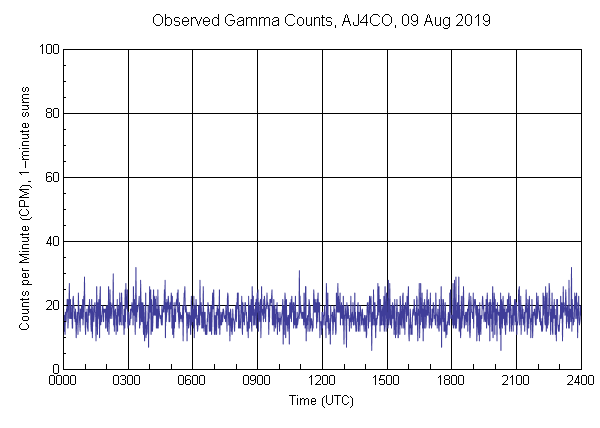 Observed Gamma Counts, AJ4CO, 09 Aug 2019

Counts per Minute (CPM), 1-minute sums

100
80
60
40
20
0

0000 0300 0600 0900 1200 1500 1800 2100 2400

Time (UTC)